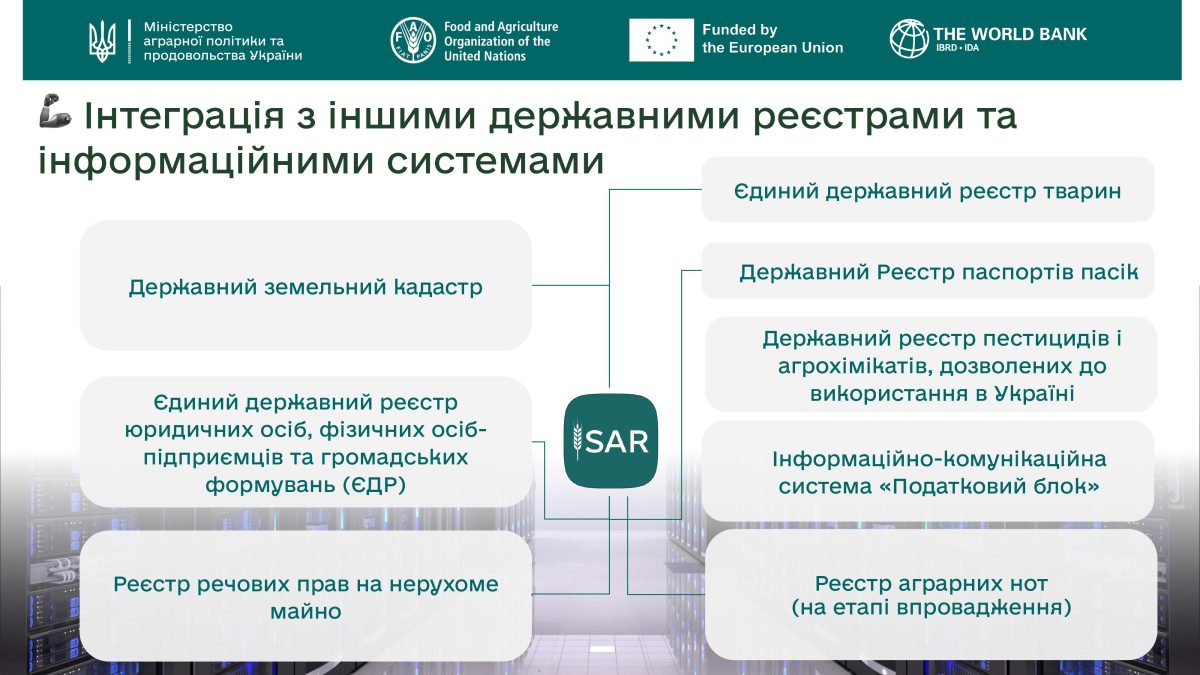 Міністерство аграрної політики та продовольства України

Food and Agriculture Organization of the United Nations

Funded by the European Union

THE WORLD BANK
IBRD • IDA

Інтеграція з іншими державними реєстрами та інформаційними системами

Державний земельний кадастр

Єдиний державний реєстр юридичних осіб, фізичних осіб-підприємців та громадських формувань (ЄДР)

Реєстр речових прав на нерухоме майно

SAR

Єдиний державний реєстр тварин

Державний Реєстр паспортів пасік

Державний реєстр пестицидів і агрохімікатів, дозволених до використання в Україні

Інформаційно-комунікаційна система «Податковий блок»

Реєстр аграрних нот (на етапі впровадження)